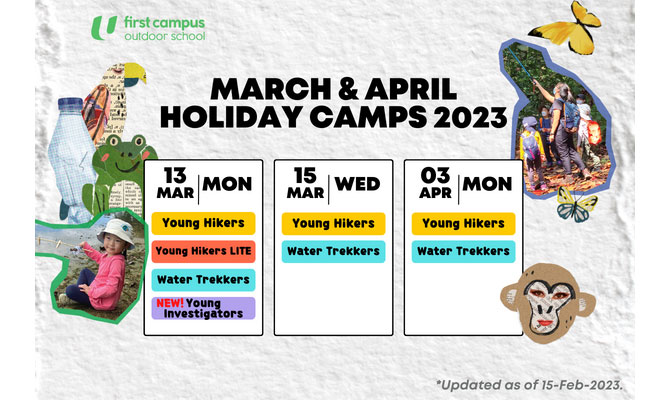 first campus
outdoor school

MARCH & APRIL
HOLIDAY CAMPS 2023

13 MAR | MON

Young Hikers

Young Hikers LITE

Water Trekkers

NEW! Young Investigators

15 MAR | WED

Young Hikers

Water Trekkers

03 APR | MON

Young Hikers

Water Trekkers

*Updated as of 15-Feb-2023.